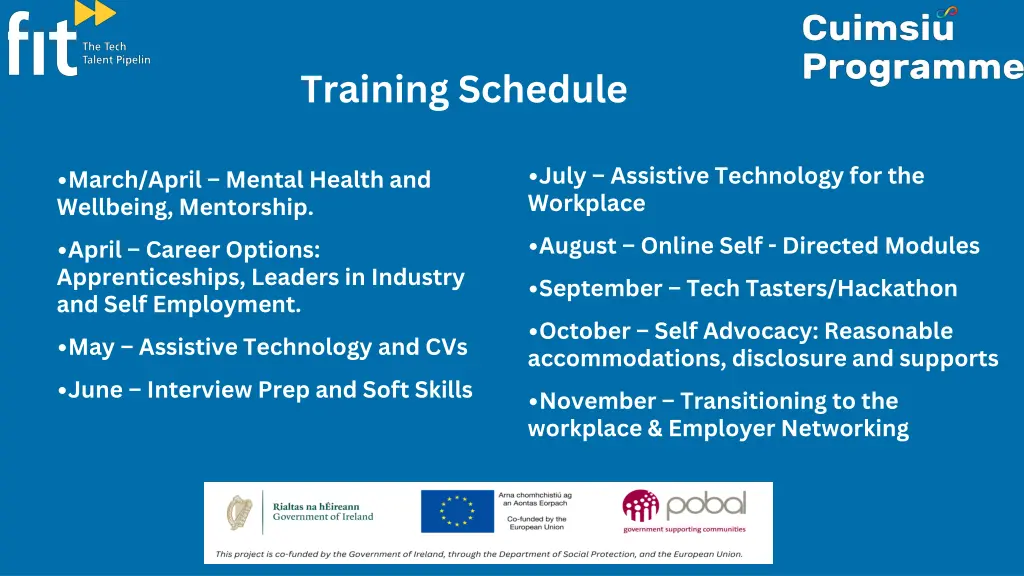 fit The Tech Talent Pipelin

Cuimsiú Programme

Training Schedule

•March/April – Mental Health and Wellbeing, Mentorship.

•April – Career Options: Apprenticeships, Leaders in Industry and Self Employment.

•May – Assistive Technology and CVs

•June – Interview Prep and Soft Skills

•July – Assistive Technology for the Workplace

•August – Online Self - Directed Modules

•September – Tech Tasters/Hackathon

•October – Self Advocacy: Reasonable accommodations, disclosure and supports

•November – Transitioning to the workplace & Employer Networking

Rialtas na hÉireann Government of Ireland

Arna chomhchistiú ag an Aontas Eorpach Co-funded by the European Union

pobal government supporting communities

This project is co-funded by the Government of Ireland, through the Department of Social Protection, and the European Union.